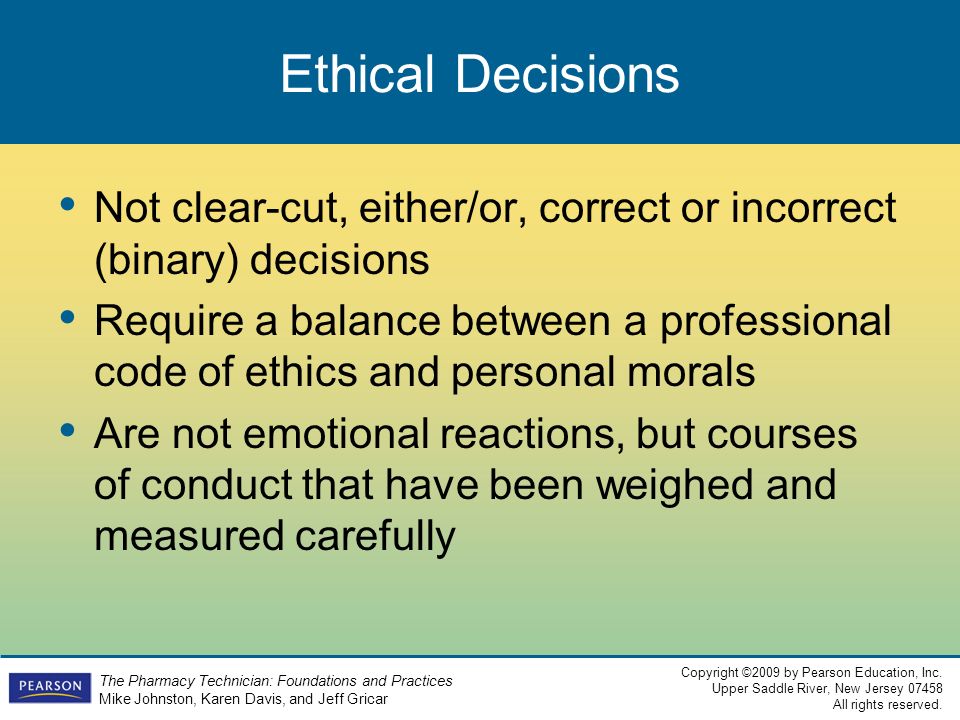 Ethical Decisions

• Not clear-cut, either/or, correct or incorrect (binary) decisions

• Require a balance between a professional code of ethics and personal morals

• Are not emotional reactions, but courses of conduct that have been weighed and measured carefully

PEARSON

The Pharmacy Technician: Foundations and Practices
Mike Johnston, Karen Davis, and Jeff Gricar

Copyright ©2009 by Pearson Education, Inc.
Upper Saddle River, New Jersey 07458
All rights reserved.